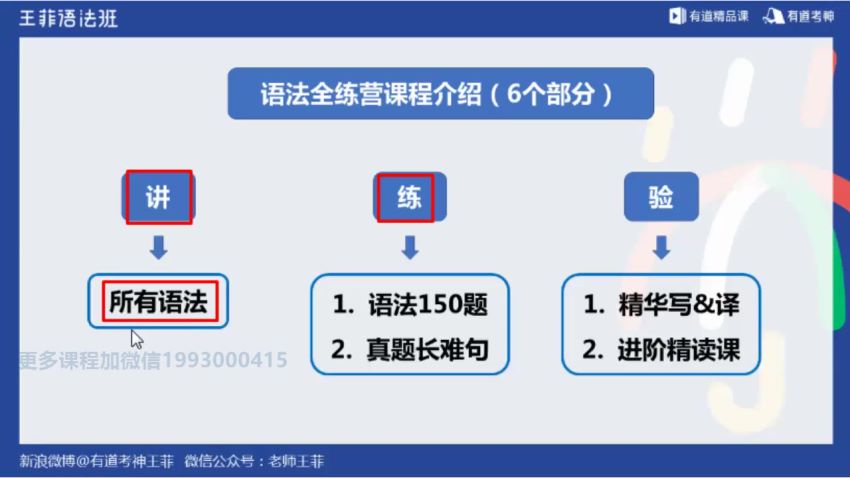 王菲语法班

有道精品课 有道考神

语法全练营课程介绍（6个部分）

讲

所有语法

练

1. 语法150题
2. 真题长难句

验

1. 精华写&译
2. 进阶精读课

更多课程加微信1993000415

新浪微博@有道考神王菲 微信公众号：老师王菲